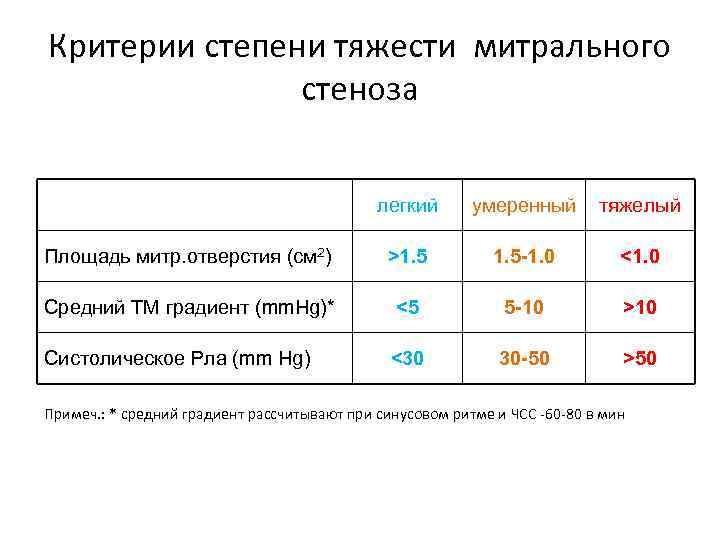 Критерии степени тяжести митрального стеноза

| | легкий | умеренный | тяжелый |
|---|---|---|---|
| Площадь митр.отверстия (см$^2$) | >1.5 | 1.5-1.0 | <1.0 |
| Средний ТМ градиент (mmHg)* | <5 | 5-10 | >10 |
| Систолическое Рла (mm Hg) | <30 | 30-50 | >50 |

Примеч.: * средний градиент рассчитывают при синусовом ритме и ЧСС -60-80 в мин